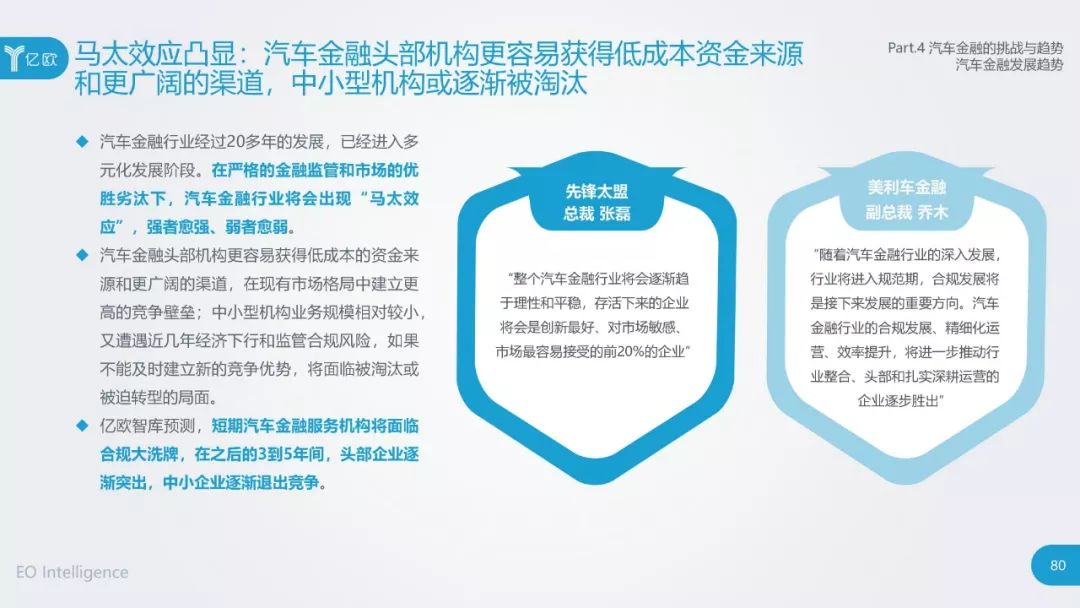 亿欧

马太效应凸显：汽车金融头部机构更容易获得低成本资金来源和更广阔的渠道，中小型机构或逐渐被淘汰

Part.4 汽车金融的挑战与趋势
汽车金融发展趋势

◆ 汽车金融行业经过20多年的发展，已经进入多元化发展阶段。在严格的金融监管和市场的优胜劣汰下，汽车金融行业将会出现“马太效应”，强者愈强、弱者愈弱。

◆ 汽车金融头部机构更容易获得低成本的资金来源和更广阔的渠道，在现有市场格局中建立更高的竞争壁垒；中小型机构业务规模相对较小，又遭遇近几年经济下行和监管合规风险，如果不能及时建立新的竞争优势，将面临被淘汰或被迫转型的局面。

◆ 亿欧智库预测，短期汽车金融服务机构将面临合规大洗牌，在之后的3到5年间，头部企业逐渐突出，中小企业逐渐退出竞争。

先锋太盟
总裁 张磊

“整个汽车金融行业将会逐渐趋于理性和平稳，存活下来的企业将会是创新最好、对市场敏感、市场最容易接受的前20%的企业”

美利车金融
副总裁 乔木

“随着汽车金融行业的深入发展，行业将进入规范期，合规发展将是接下来发展的重要方向。汽车金融行业的合规发展、精细化运营、效率提升，将进一步推动行业整合、头部和扎实深耕运营的企业逐步胜出”

EO Intelligence

80